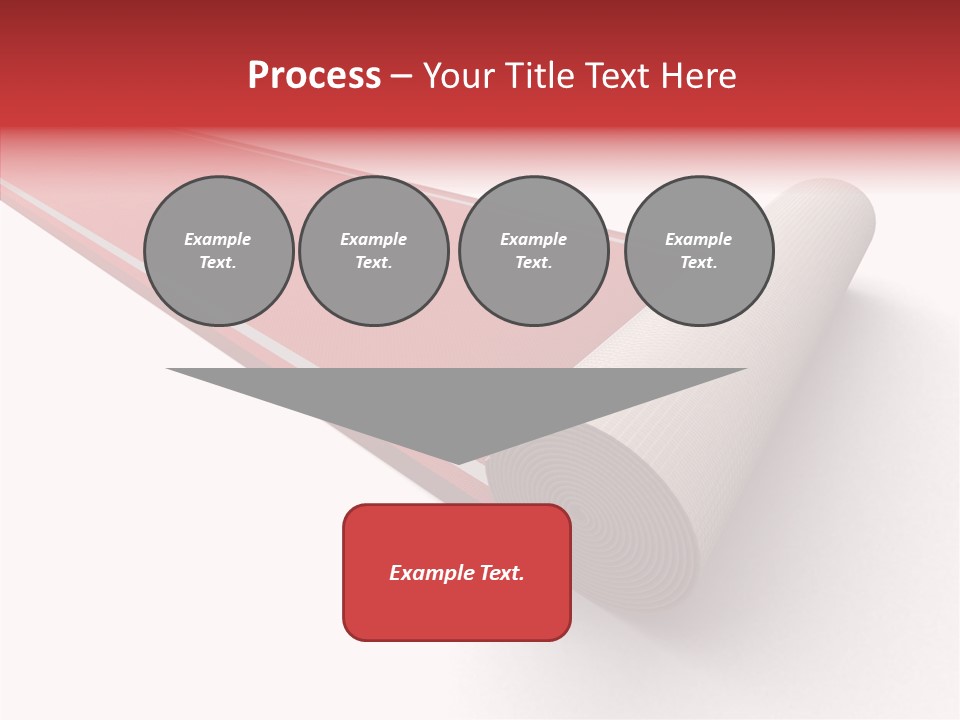 Process – Your Title Text Here

Example Text.

Example Text.

Example Text.

Example Text.

Example Text.